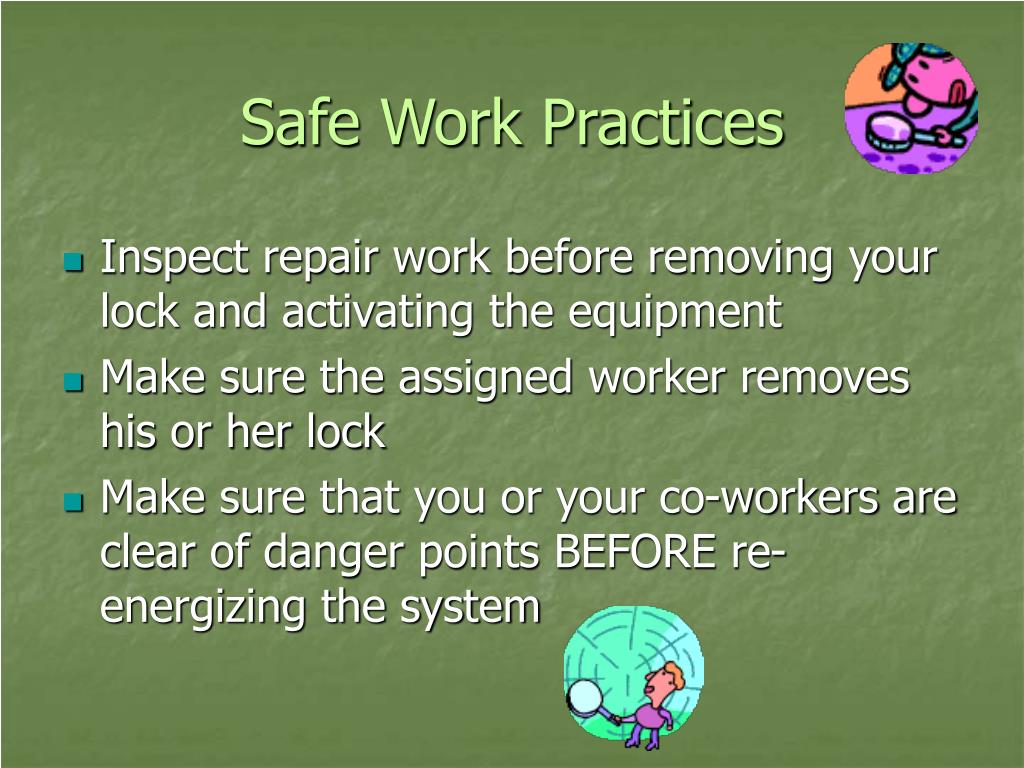 Safe Work Practices

- Inspect repair work before removing your lock and activating the equipment
- Make sure the assigned worker removes his or her lock
- Make sure that you or your co-workers are clear of danger points BEFORE re-energizing the system